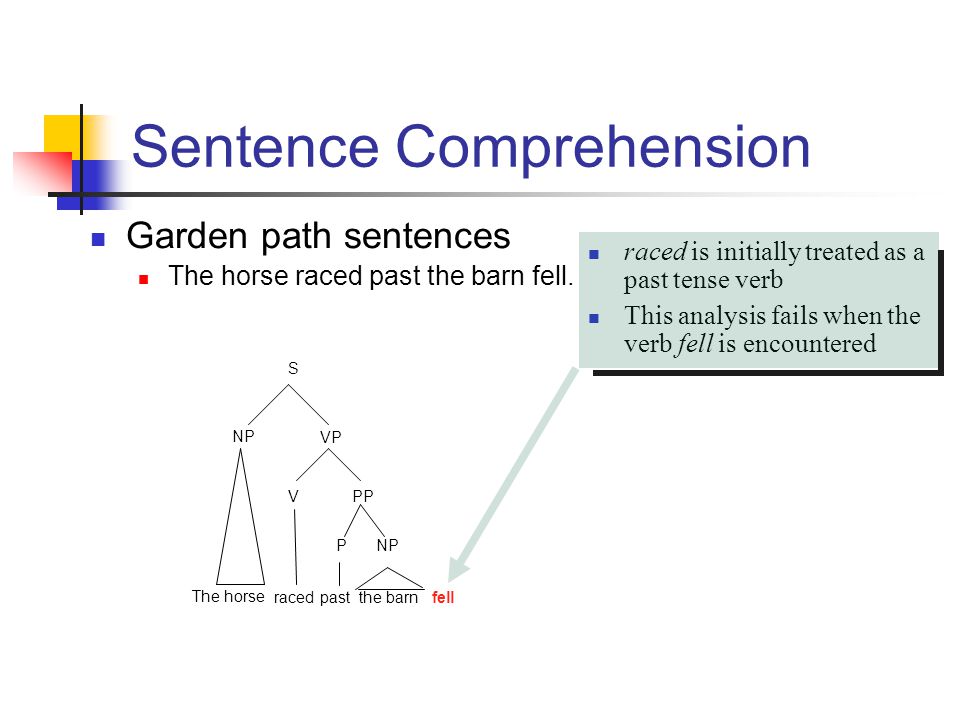 Sentence Comprehension

Garden path sentences

The horse raced past the barn fell.

raced is initially treated as a past tense verb

This analysis fails when the verb fell is encountered

S

NP

VP

V

PP

P

NP

The horse raced past the barn fell